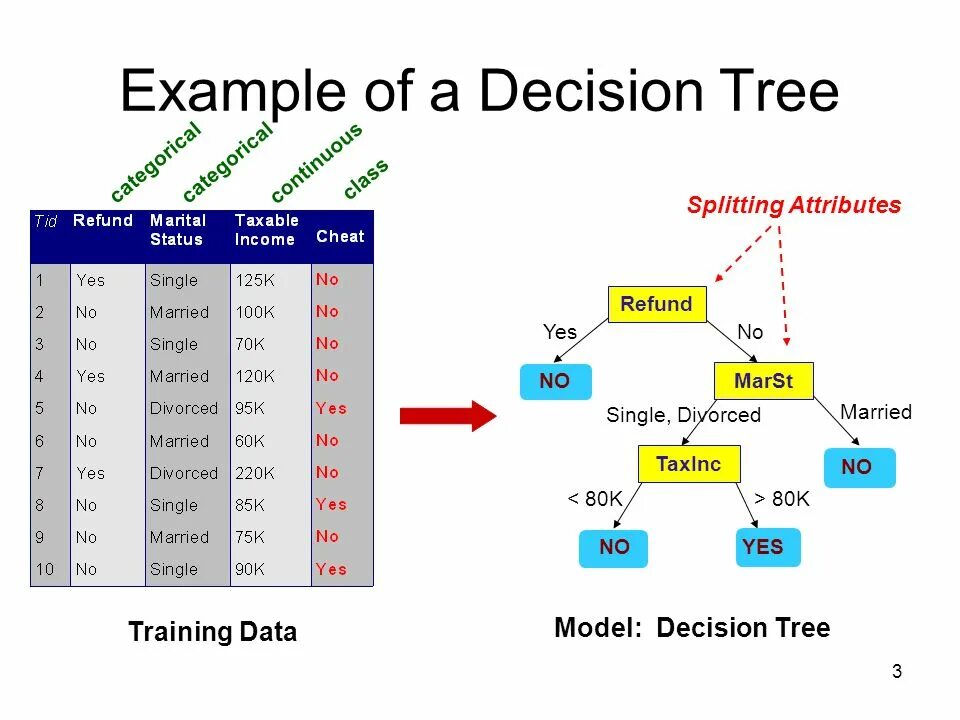 Example of a Decision Tree

categorical categorical continuous class

| Tid | Refund | Marital Status | Taxable Income | Cheat |
|---|---|---|---|---|
| 1 | Yes | Single | 125K | No |
| 2 | No | Married | 100K | No |
| 3 | No | Single | 70K | No |
| 4 | Yes | Married | 120K | No |
| 5 | No | Divorced | 95K | Yes |
| 6 | No | Married | 60K | No |
| 7 | Yes | Divorced | 220K | No |
| 8 | No | Single | 85K | Yes |
| 9 | No | Married | 75K | No |
| 10 | No | Single | 90K | Yes |

Training Data

Splitting Attributes

Refund

Yes

No

NO

MarSt

Single, Divorced

Married

TaxInc

NO

< 80K

> 80K

NO

YES

Model: Decision Tree

3